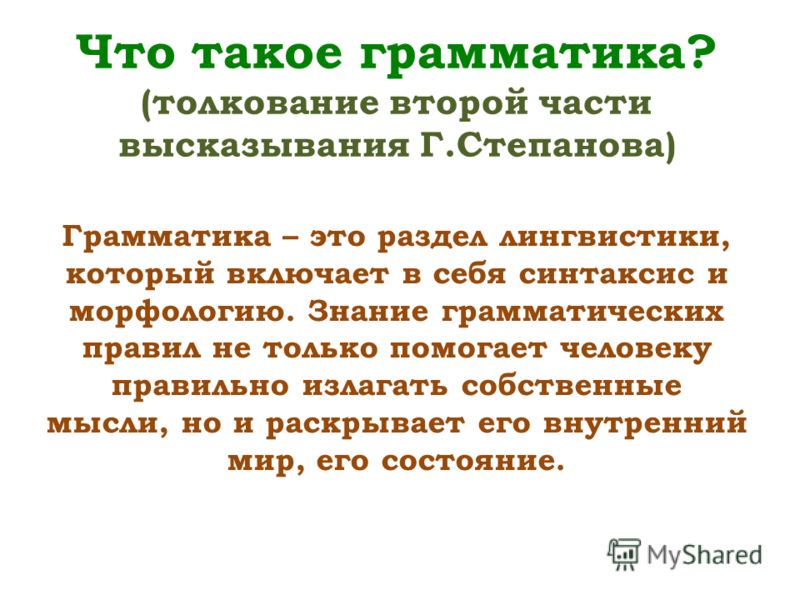 Что такое грамматика?
(толкование второй части высказывания Г.Степанова)

Грамматика – это раздел лингвистики, который включает в себя синтаксис и морфологию. Знание грамматических правил не только помогает человеку правильно излагать собственные мысли, но и раскрывает его внутренний мир, его состояние.

MyShared